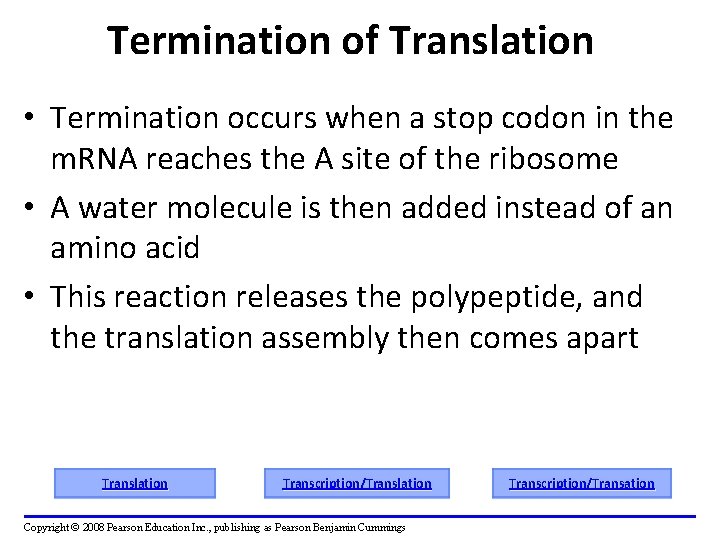 Termination of Translation

• Termination occurs when a stop codon in the mRNA reaches the A site of the ribosome

• A water molecule is then added instead of an amino acid

• This reaction releases the polypeptide, and the translation assembly then comes apart

Translation

Transcription/Translation

Transcription/Transation

Copyright © 2008 Pearson Education Inc., publishing as Pearson Benjamin Cummings